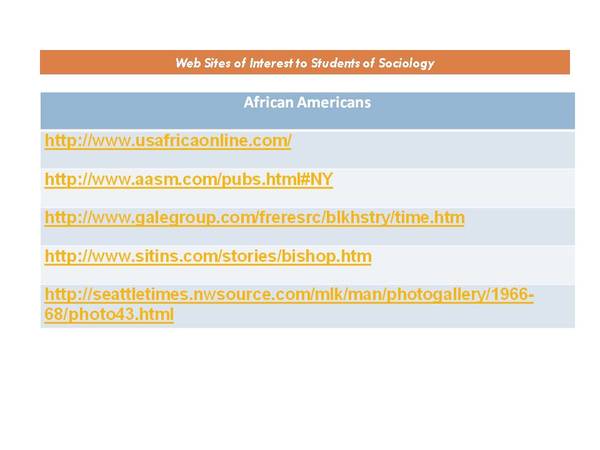 Web Sites of Interest to Students of Sociology

| African Americans |
|---|
| http://www.usafricaonline.com/ |
| http://www.aasm.com/pubs.html#NY |
| http://www.galegroup.com/freresrc/blkhstry/time.htm |
| http://www.sitins.com/stories/bishop.htm |
| http://seattletimes.nwsource.com/mlk/man/photogallery/1966-68/photo43.html |